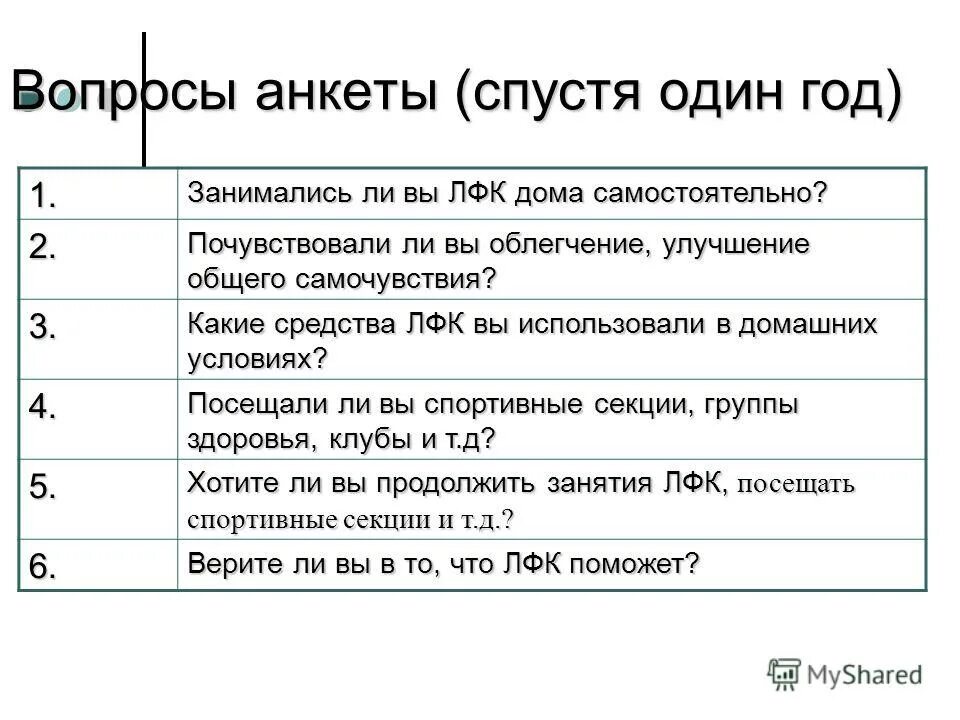 Вопросы анкеты (спустя один год)

| 1. | Занимались ли вы ЛФК дома самостоятельно? |
|---|---|
| 2. | Почувствовали ли вы облегчение, улучшение общего самочувствия? |
| 3. | Какие средства ЛФК вы использовали в домашних условиях? |
| 4. | Посещали ли вы спортивные секции, группы здоровья, клубы и т.д? |
| 5. | Хотите ли вы продолжить занятия ЛФК, посещать спортивные секции и т.д.? |
| 6. | Верите ли вы в то, что ЛФК поможет? |

MyShared